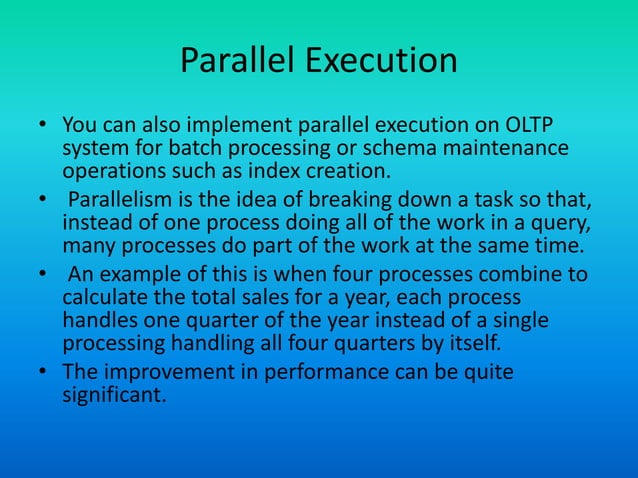 Parallel Execution

• You can also implement parallel execution on OLTP system for batch processing or schema maintenance operations such as index creation.

• Parallelism is the idea of breaking down a task so that, instead of one process doing all of the work in a query, many processes do part of the work at the same time.

• An example of this is when four processes combine to calculate the total sales for a year, each process handles one quarter of the year instead of a single processing handling all four quarters by itself.

• The improvement in performance can be quite significant.